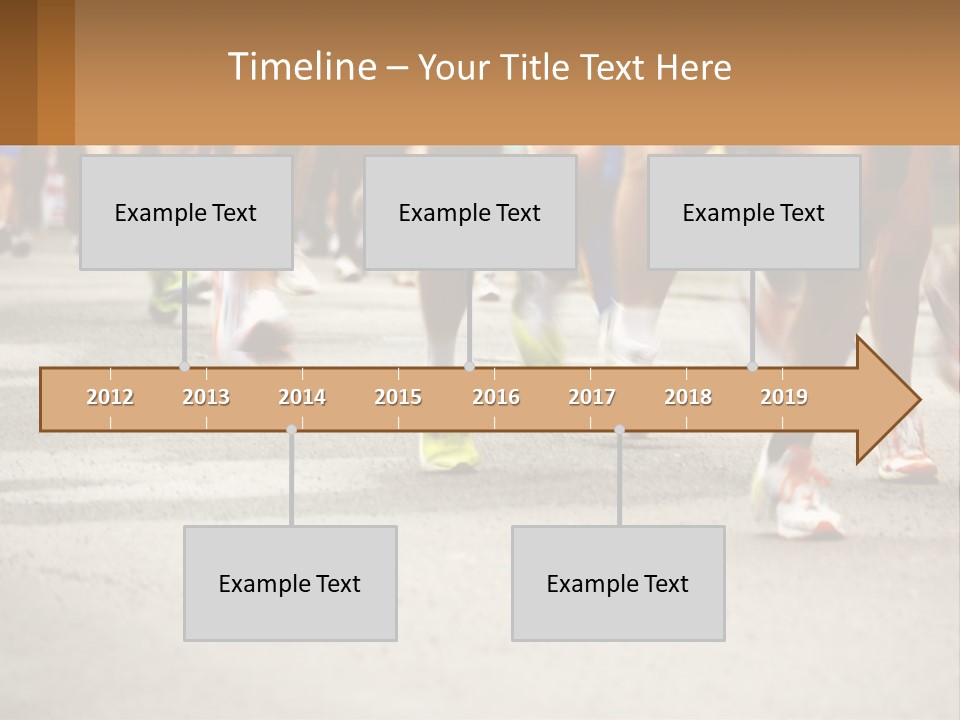 Timeline – Your Title Text Here

Example Text

Example Text

Example Text

2012 2013 2014 2015 2016 2017 2018 2019

Example Text

Example Text